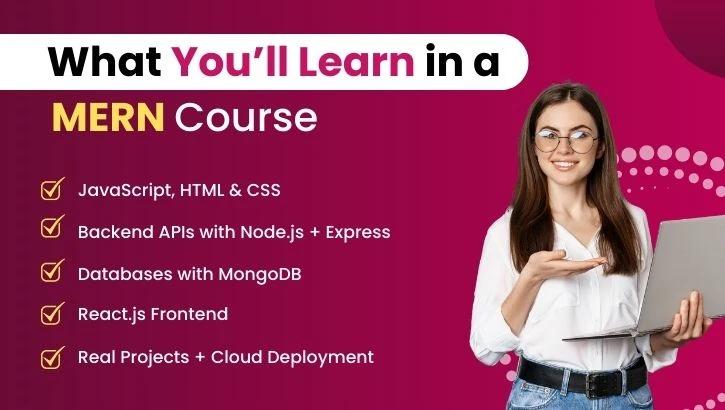 What You'll Learn in a MERN Course

JavaScript, HTML & CSS

Backend APIs with Node.js + Express

Databases with MongoDB

React.js Frontend

Real Projects + Cloud Deployment